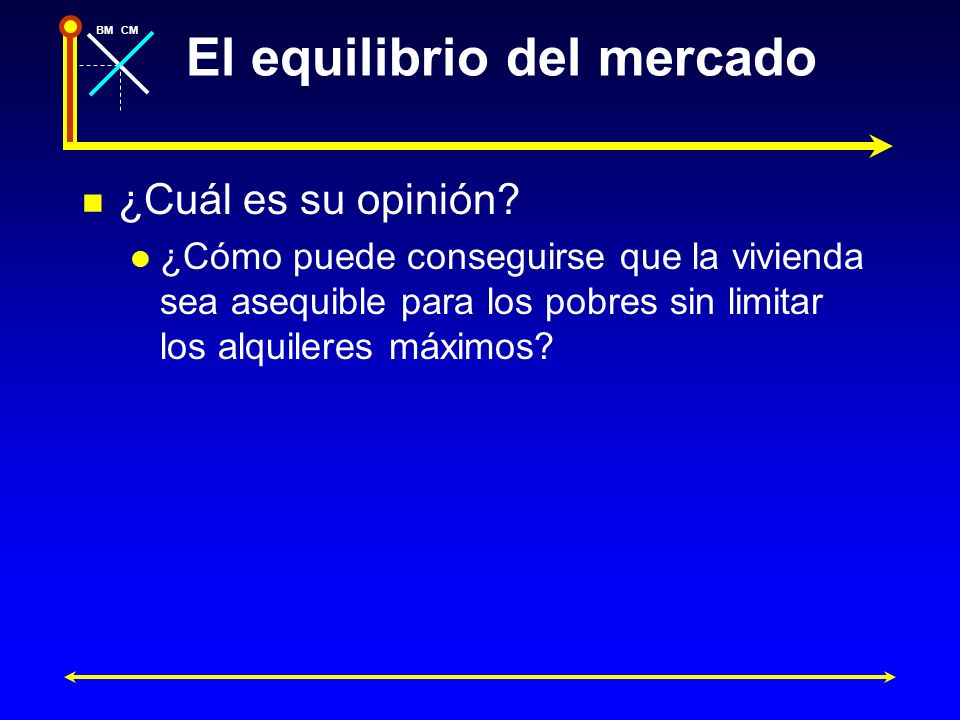 BM CM

El equilibrio del mercado

¿Cuál es su opinión?

¿Cómo puede conseguirse que la vivienda sea asequible para los pobres sin limitar los alquileres máximos?